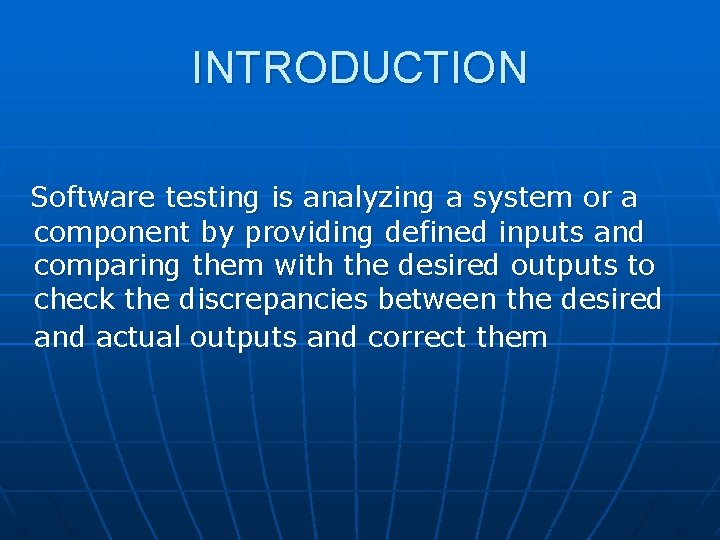 INTRODUCTION

Software testing is analyzing a system or a component by providing defined inputs and comparing them with the desired outputs to check the discrepancies between the desired and actual outputs and correct them